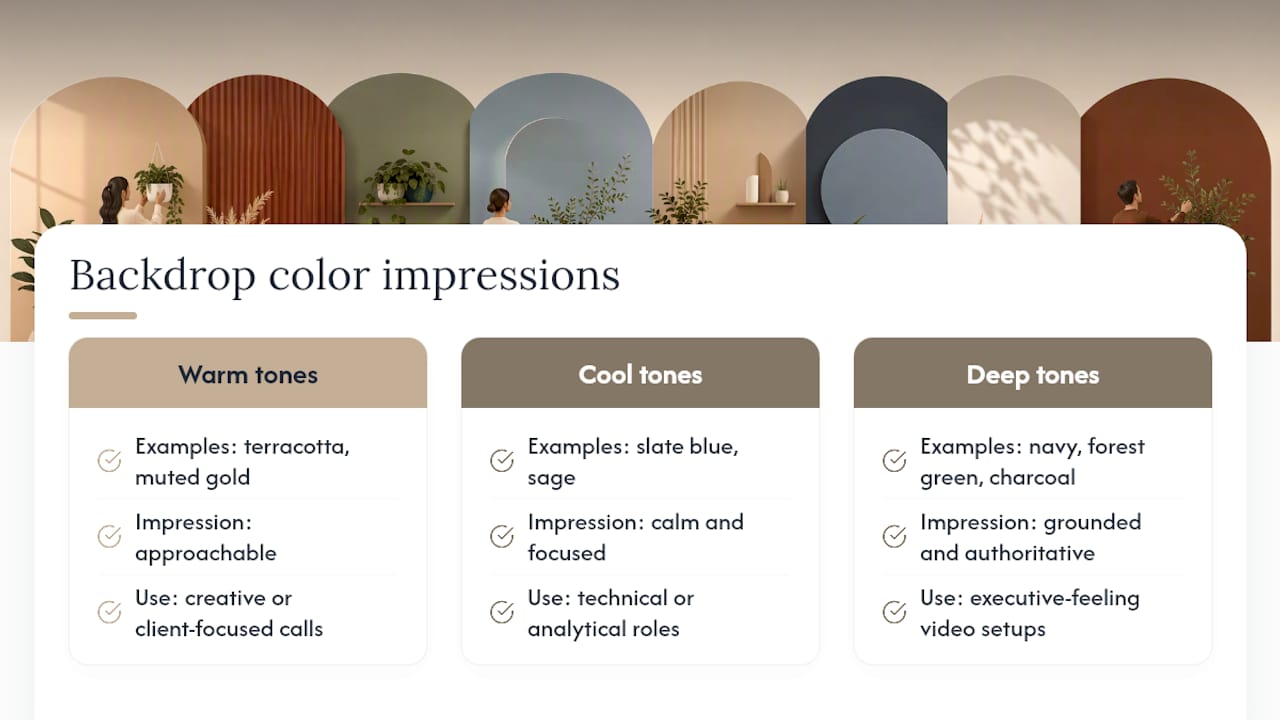 Backdrop color impressions

Warm tones

Examples: terracotta, muted gold

Impression: approachable

Use: creative or client-focused calls

Cool tones

Examples: slate blue, sage

Impression: calm and focused

Use: technical or analytical roles

Deep tones

Examples: navy, forest green, charcoal

Impression: grounded and authoritative

Use: executive-feeling video setups